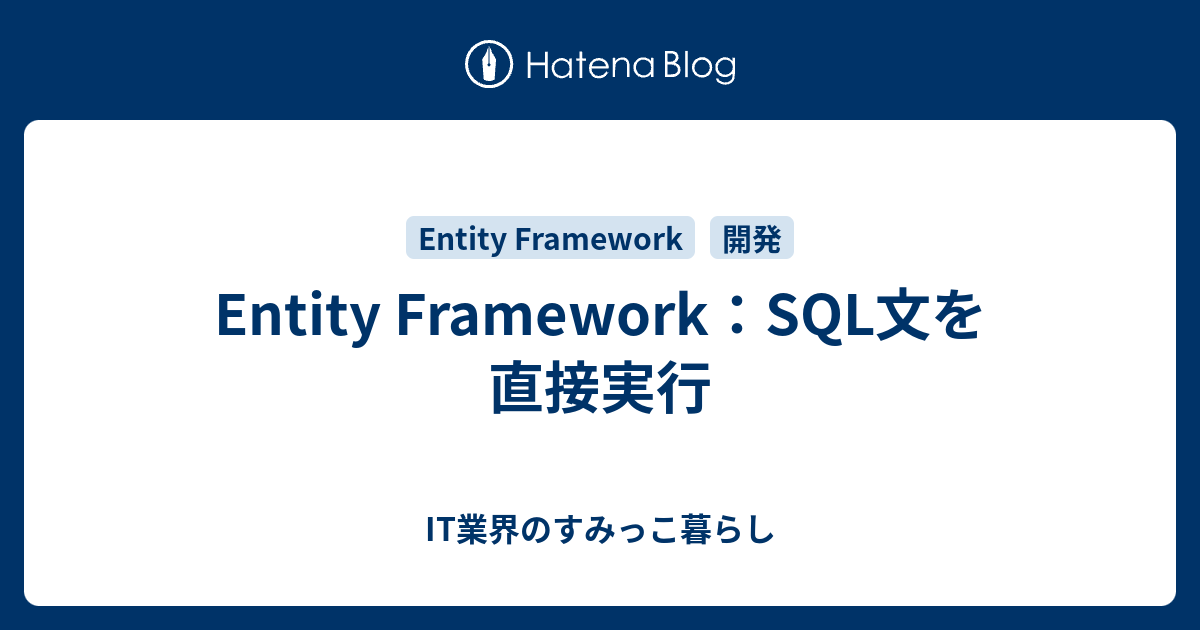 Hatena Blog

Entity Framework 開発

Entity Framework：SQL文を直接実行

IT業界のすみっこ暮らし